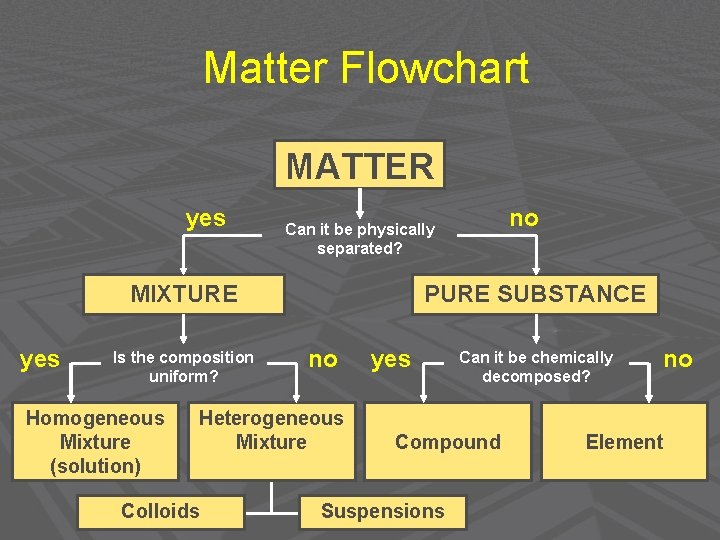 Matter Flowchart

MATTER

yes

Can it be physically separated?

no

MIXTURE

PURE SUBSTANCE

yes

Is the composition uniform?

no

yes

Can it be chemically decomposed?

no

Homogeneous Mixture (solution)

Heterogeneous Mixture

Compound

Element

Colloids

Suspensions